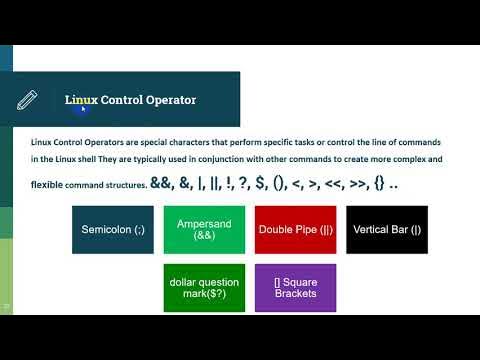 Linux Control Operator

Linux Control Operators are special characters that perform specific tasks or control the line of commands in the Linux shell They are typically used in conjunction with other commands to create more complex and flexible command structures. &&, &, |, ||, !, ?, $, (), <, >, <<, >>, {} ..

Semicolon (;)

Ampersand (&&)

Double Pipe (||)

Vertical Bar (|)

dollar question mark($?)

[] Square Brackets